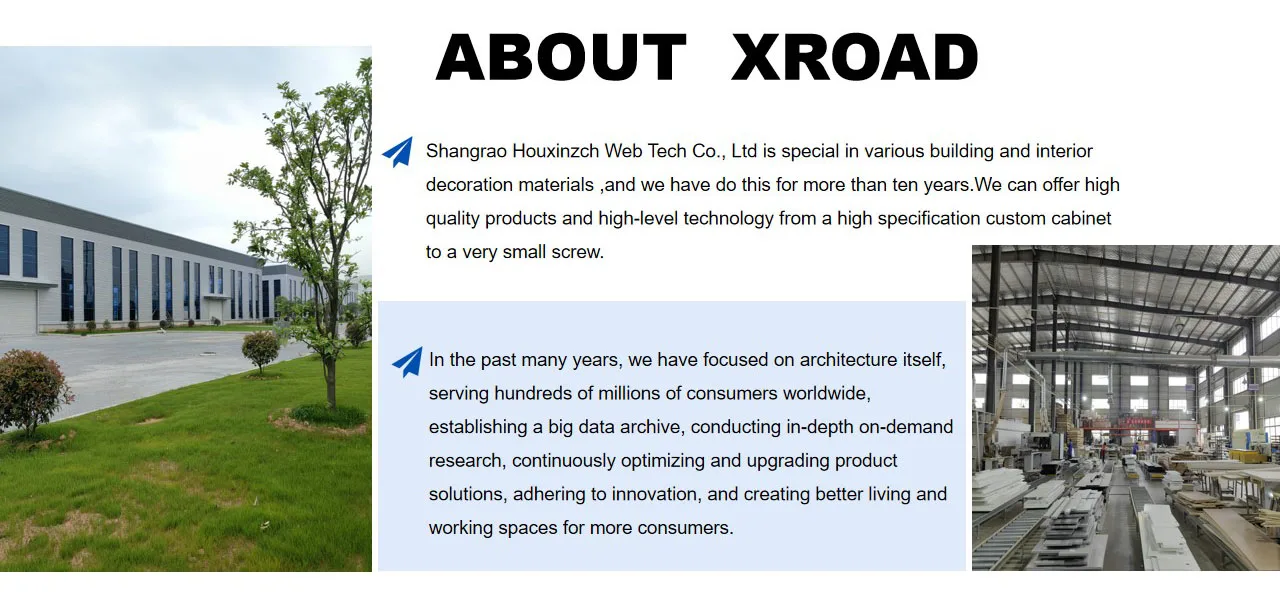 ABOUT XROAD

Shangrao Houxinzch Web Tech Co., Ltd is special in various building and interior decoration materials ,and we have do this for more than ten years.We can offer high quality products and high-level technology from a high specification custom cabinet to a very small screw.

In the past many years, we have focused on architecture itself, serving hundreds of millions of consumers worldwide, establishing a big data archive, conducting in-depth on-demand research, continuously optimizing and upgrading product solutions, adhering to innovation, and creating better living and working spaces for more consumers.